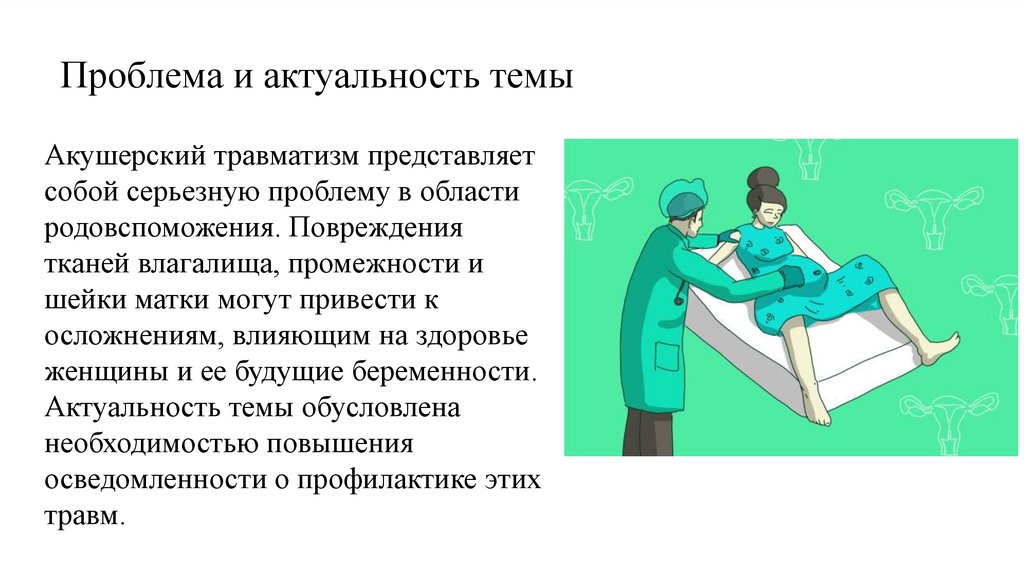 Проблема и актуальность темы

Акушерский травматизм представляет собой серьезную проблему в области родовспоможения. Повреждения тканей влагалища, промежности и шейки матки могут привести к осложнениям, влияющим на здоровье женщины и ее будущие беременности. Актуальность темы обусловлена необходимостью повышения осведомленности о профилактике этих травм.